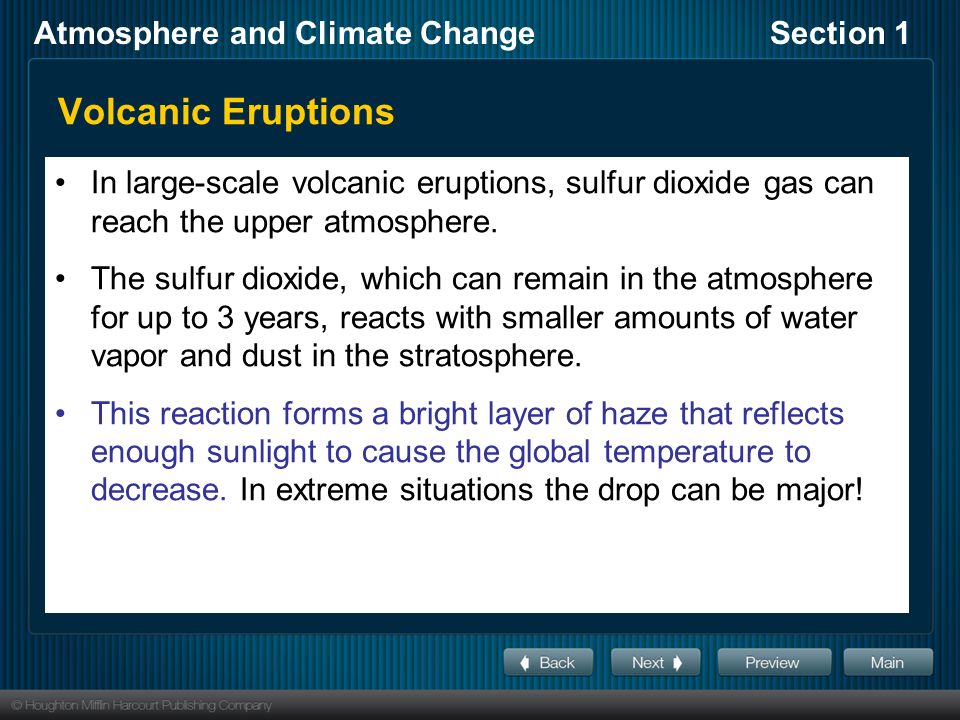 Atmosphere and Climate Change

Section 1

Volcanic Eruptions

• In large-scale volcanic eruptions, sulfur dioxide gas can reach the upper atmosphere.

• The sulfur dioxide, which can remain in the atmosphere for up to 3 years, reacts with smaller amounts of water vapor and dust in the stratosphere.

• This reaction forms a bright layer of haze that reflects enough sunlight to cause the global temperature to decrease. In extreme situations the drop can be major!

Back

Next

Preview

Main

© Houghton Mifflin Harcourt Publishing Company